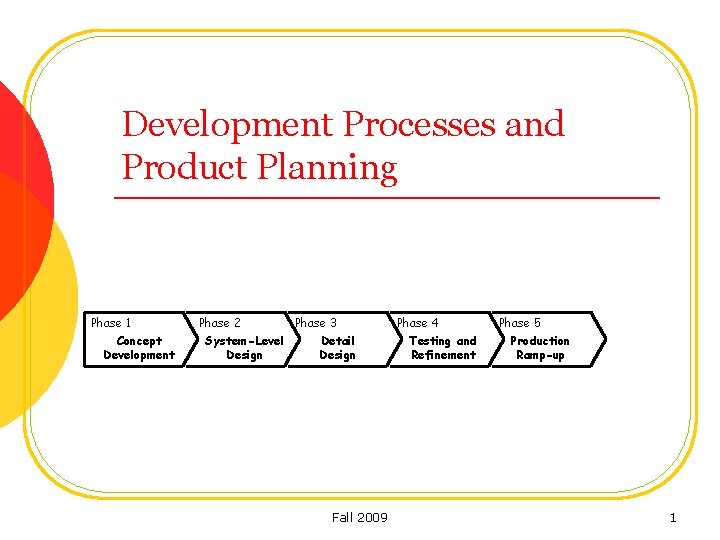 Development Processes and Product Planning

Phase 1
Concept Development

Phase 2
System-Level Design

Phase 3
Detail Design

Phase 4
Testing and Refinement

Phase 5
Production Ramp-up

Fall 2009

1